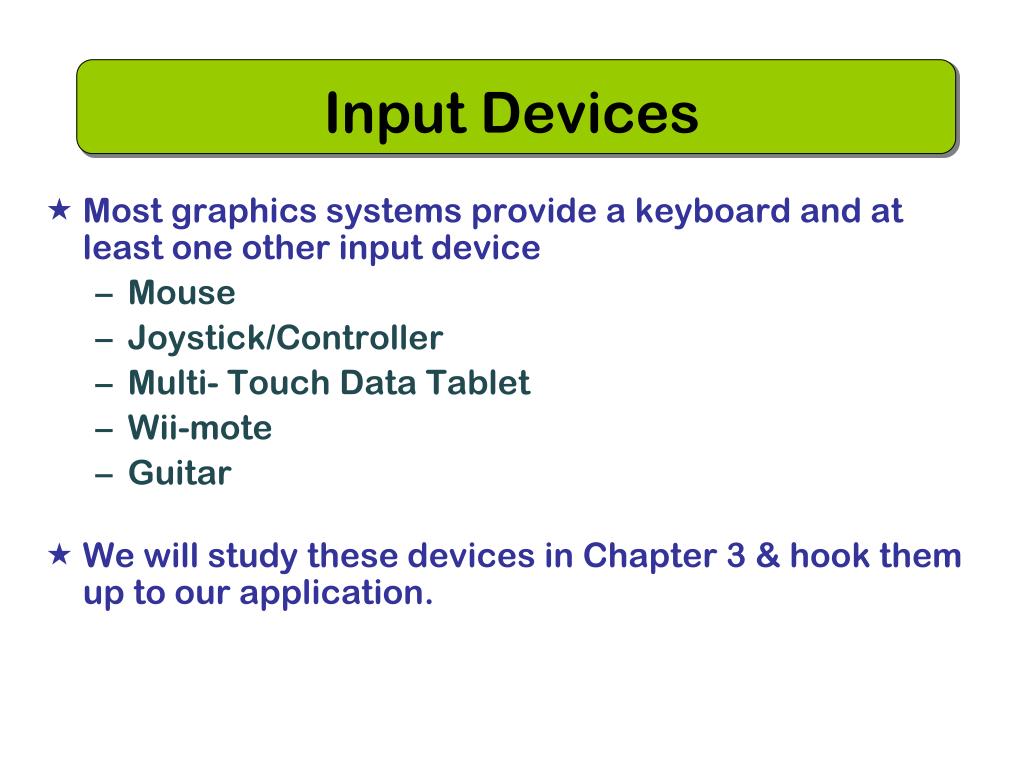 Input Devices

★ Most graphics systems provide a keyboard and at least one other input device
– Mouse
– Joystick/Controller
– Multi- Touch Data Tablet
– Wii-mote
– Guitar

★ We will study these devices in Chapter 3 & hook them up to our application.